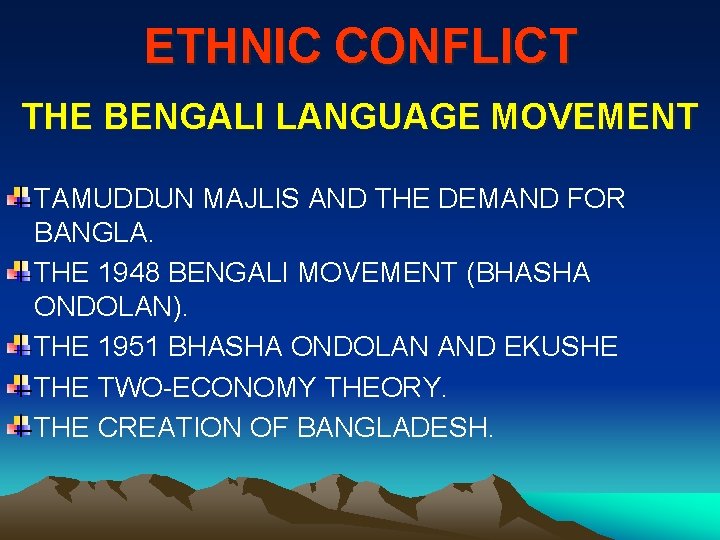 ETHNIC CONFLICT

THE BENGALI LANGUAGE MOVEMENT

TAMUDDUN MAJLIS AND THE DEMAND FOR BANGLA.

THE 1948 BENGALI MOVEMENT (BHASHA ONDOLAN).

THE 1951 BHASHA ONDOLAN AND EKUSHE

THE TWO-ECONOMY THEORY.

THE CREATION OF BANGLADESH.